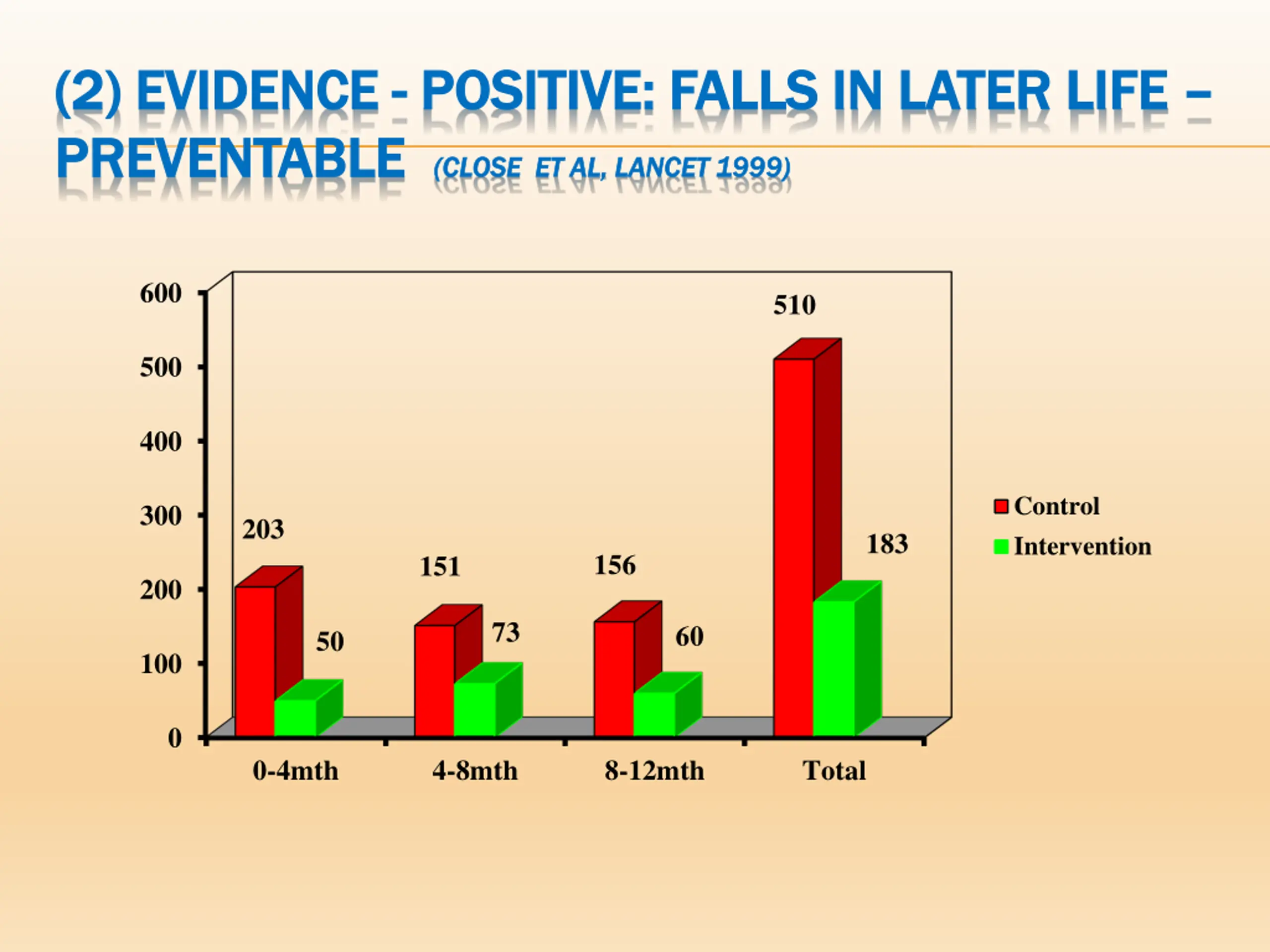 (2) EVIDENCE - POSITIVE: FALLS IN LATER LIFE – PREVENTABLE (CLOSE ET AL, LANCET 1999)

600
500
400
300
200
100
0

203
50
151
73
156
60
510
183

0-4mth
4-8mth
8-12mth
Total

Control
Intervention